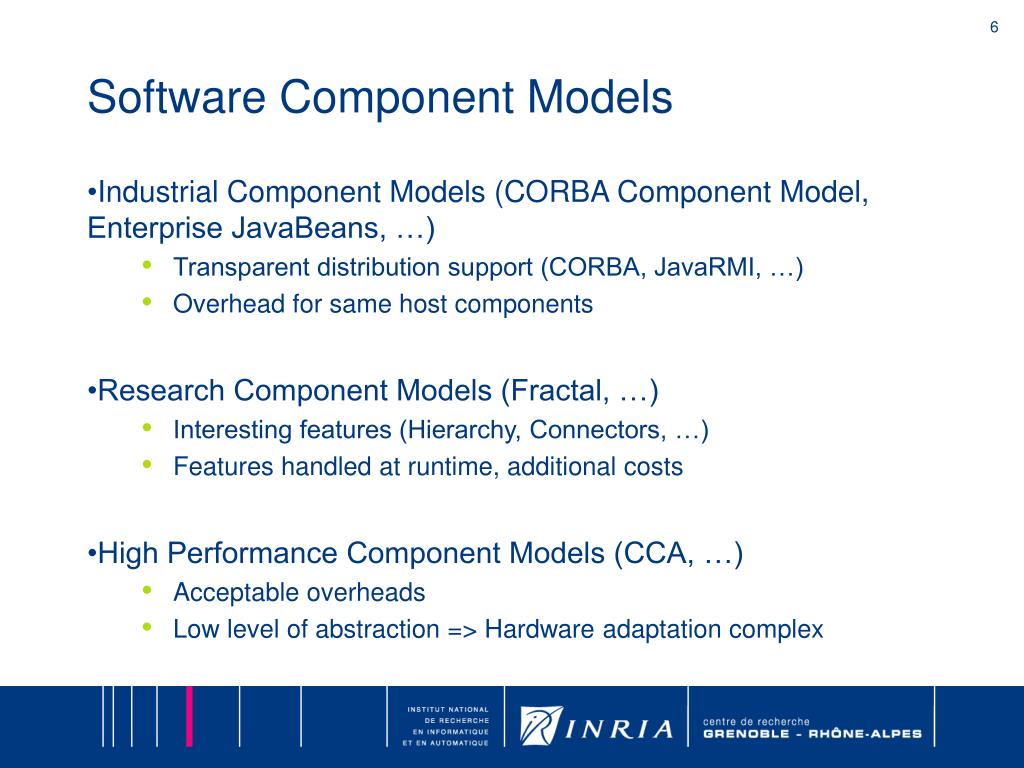 6

Software Component Models

•Industrial Component Models (CORBA Component Model, Enterprise JavaBeans, …)
• Transparent distribution support (CORBA, JavaRMI, …)
• Overhead for same host components

•Research Component Models (Fractal, …)
• Interesting features (Hierarchy, Connectors, …)
• Features handled at runtime, additional costs

•High Performance Component Models (CCA, …)
• Acceptable overheads
• Low level of abstraction => Hardware adaptation complex

INSTITUT NATIONAL DE RECHERCHE EN INFORMATIQUE ET EN AUTOMATIQUE

INRIA

centre de recherche GRENOBLE - RHÔNE-ALPES